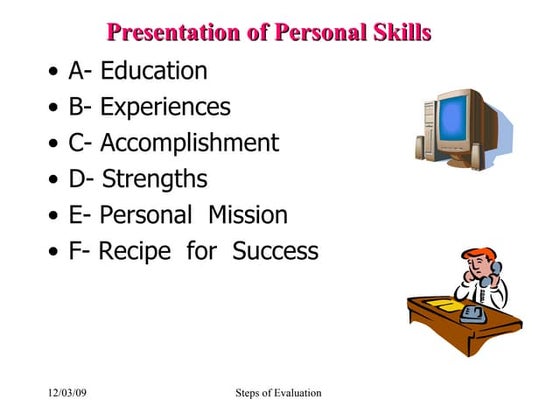 Presentation of Personal Skills

• A- Education
• B- Experiences
• C- Accomplishment
• D- Strengths
• E- Personal Mission
• F- Recipe for Success

12/03/09

Steps of Evaluation